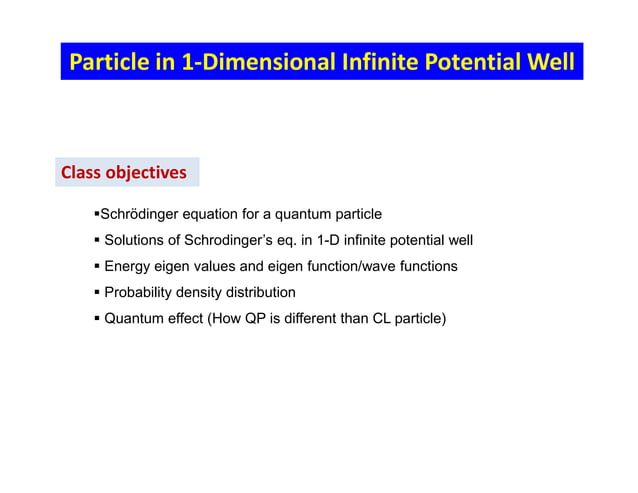 Particle in 1-Dimensional Infinite Potential Well

Class objectives

▪Schrödinger equation for a quantum particle
▪ Solutions of Schrodinger's eq. in 1-D infinite potential well
▪ Energy eigen values and eigen function/wave functions
▪ Probability density distribution
▪ Quantum effect (How QP is different than CL particle)